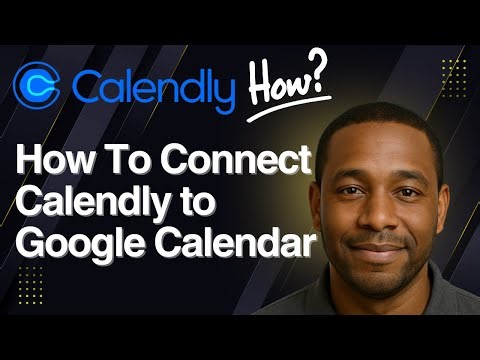 Calendly How?

How To Connect Calendly to Google Calendar